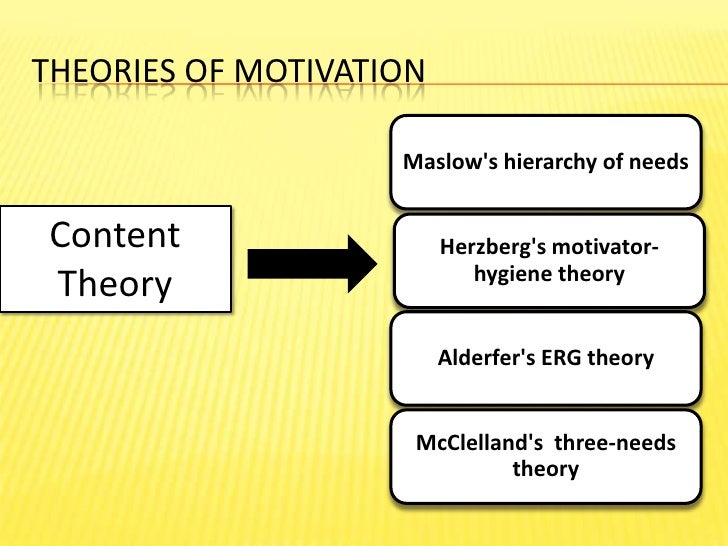 THEORIES OF MOTIVATION

Content Theory

Maslow's hierarchy of needs

Herzberg's motivator-hygiene theory

Alderfer's ERG theory

McClelland's three-needs theory